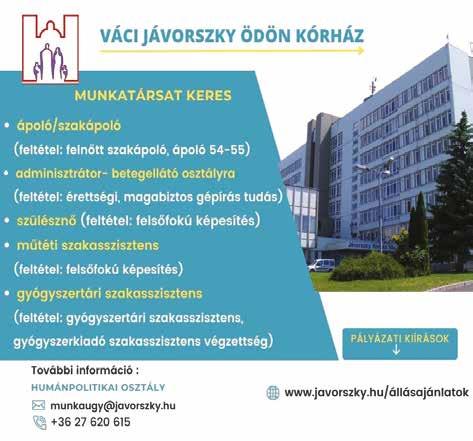 VÁCI JÁVORSZKY ÖDÖN KÓRHÁZ

MUNKATÁRSAT KERES

• ápoló/szakápoló
(feltétel: felnőtt szakápoló, ápoló 54-55)
• adminisztrátor- betegellátó osztályra
(feltétel: érettségi, magabiztos gépírás tudás)
• szülésznő (feltétel: felsőfokú képesítés)
• műtéti szakasszisztens
(feltétel: felsőfokú képesítés)
• gyógyszertári szakasszisztens
(feltétel: gyógyszertári szakasszisztens, gyógyszerkiadó szakasszisztens végzettség)

PÁLYÁZATI KIÍRÁSOK

További információ :
HUMÁNPOLITIKAI OSZTÁLY
munkaugy@javorszky.hu
+36 27 620 615

www.javorszky.hu/állásajánlatok